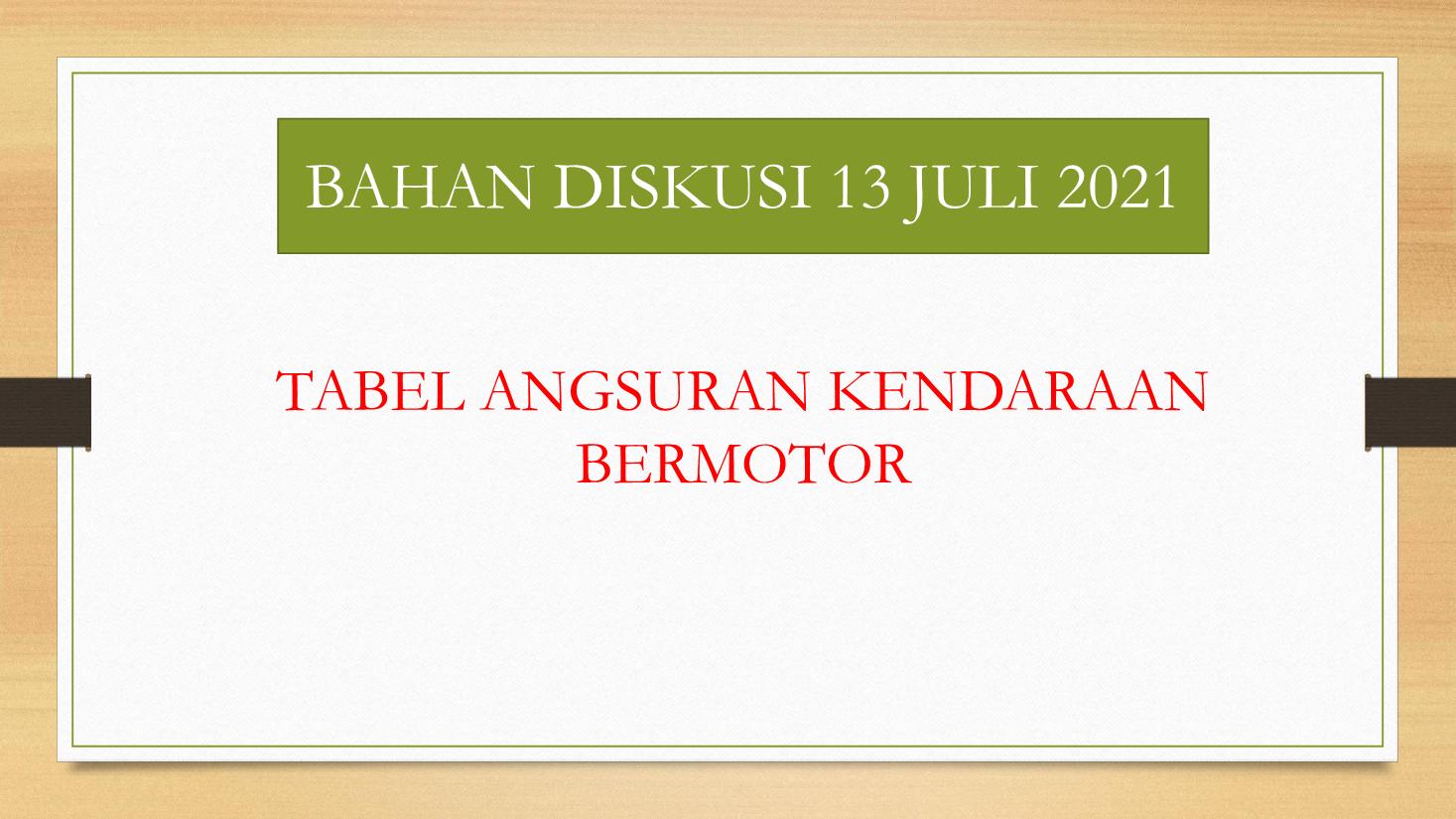 BAHAN DISKUSI 13 JULI 2021

TABEL ANGSURAN KENDARAAN BERMOTOR